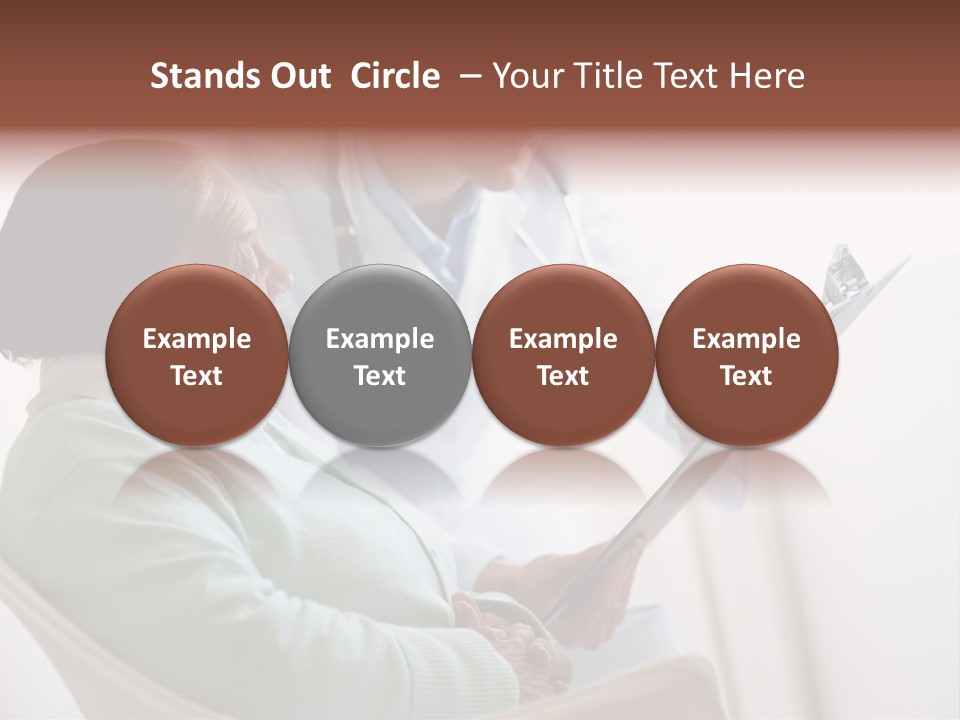 Stands Out Circle – Your Title Text Here

Example Text

Example Text

Example Text

Example Text